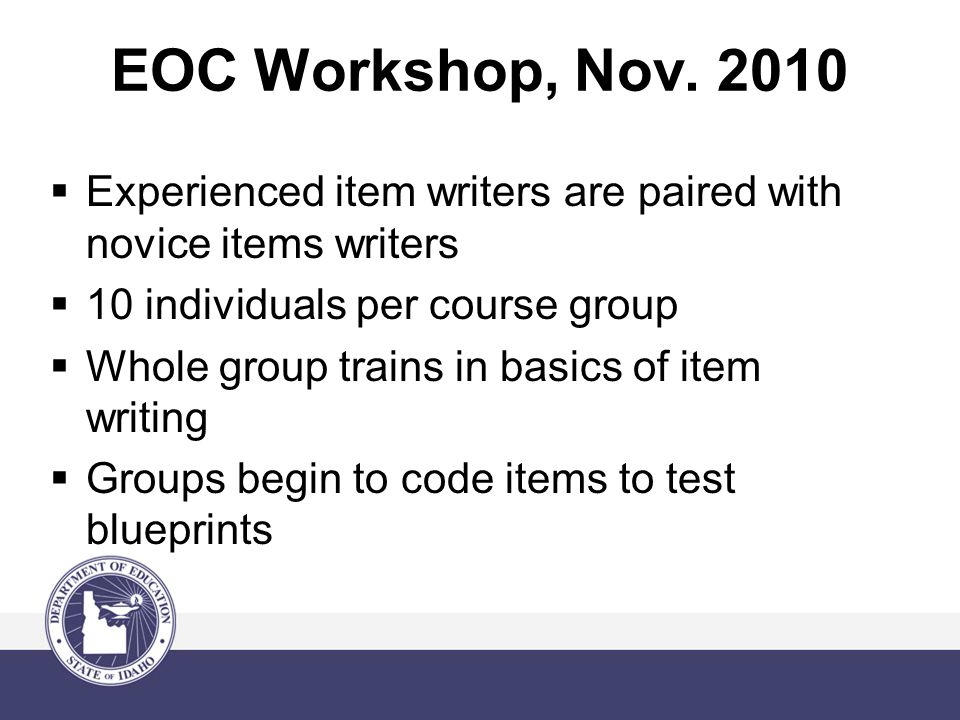 EOC Workshop, Nov. 2010

▪ Experienced item writers are paired with novice items writers
▪ 10 individuals per course group
▪ Whole group trains in basics of item writing
▪ Groups begin to code items to test blueprints

DEPARTMENT OF EDUCATION
STATE OF IDAHO